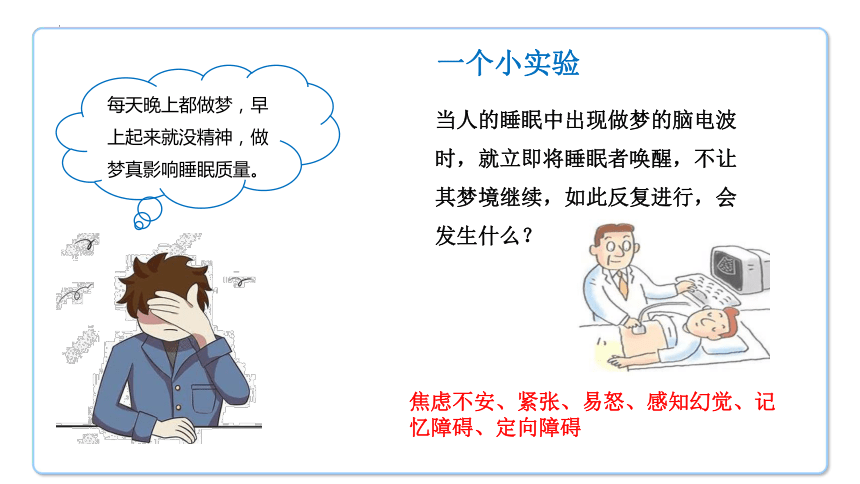 每天晚上都做梦，早上起来就没精神，做梦真影响睡眠质量。

一个小实验

当人的睡眠中出现做梦的脑电波时，就立即将睡眠者唤醒，不让其梦境继续，如此反复进行，会发生什么？

焦虑不安、紧张、易怒、感知幻觉、记忆障碍、定向障碍